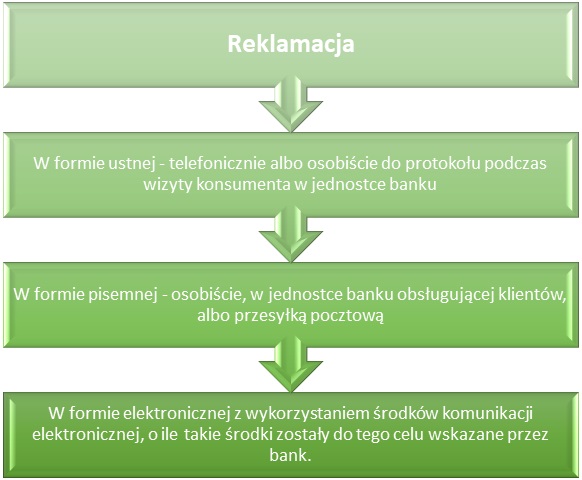 Reklamacja

W formie ustnej - telefonicznie albo osobiście do protokołu podczas wizyty konsumenta w jednostce banku

W formie pisemnej - osobiście, w jednostce banku obsługującej klientów, albo przesyłką pocztową

W formie elektronicznej z wykorzystaniem środków komunikacji elektronicznej, o ile takie środki zostały do tego celu wskazane przez bank.